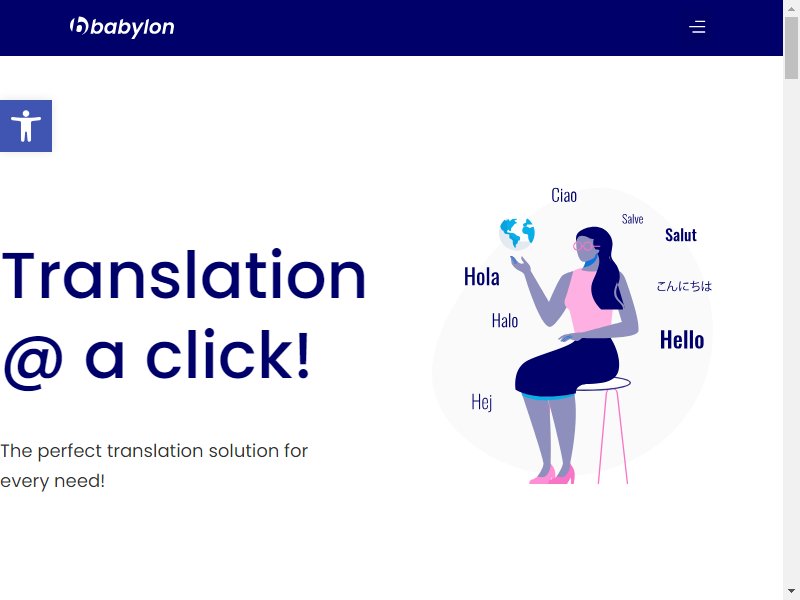 babylon

Translation @ a click!

The perfect translation solution for every need!

Ciao
Salve
Salut
Hola
こんにちは
Halo
Hello
Hej